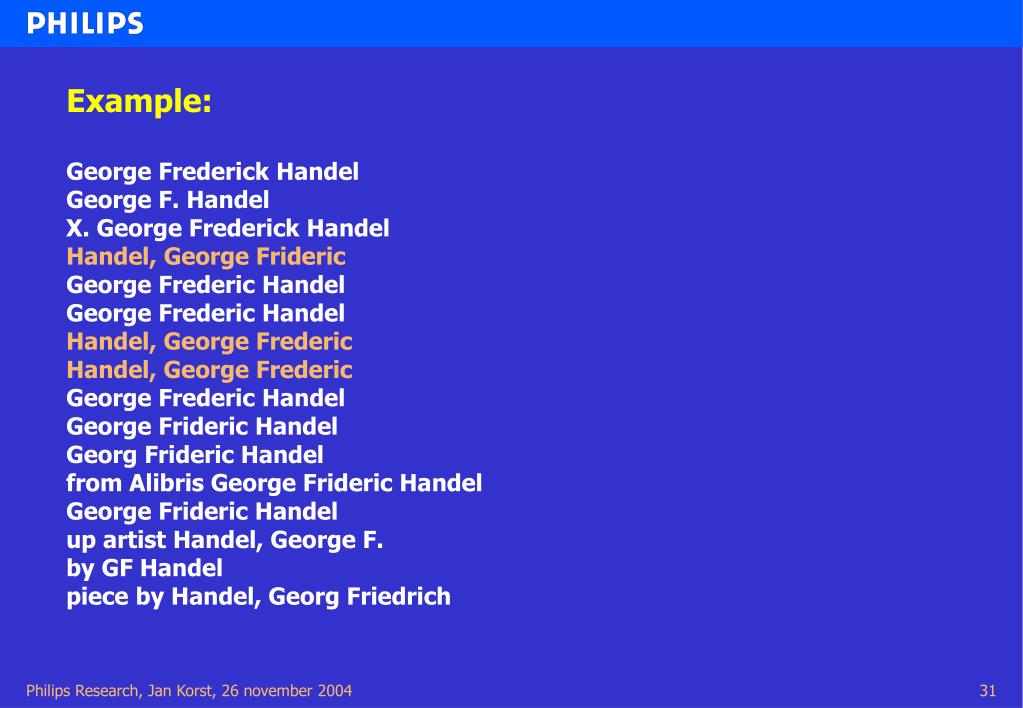 PHILIPS

Example:

George Frederick Handel
George F. Handel
X. George Frederick Handel
Handel, George Frideric
George Frederic Handel
George Frederic Handel
Handel, George Frederic
Handel, George Frederic
George Frederic Handel
George Frideric Handel
Georg Frideric Handel
from Alibris George Frideric Handel
George Frideric Handel
up artist Handel, George F.
by GF Handel
piece by Handel, Georg Friedrich

Philips Research, Jan Korst, 26 november 2004

31